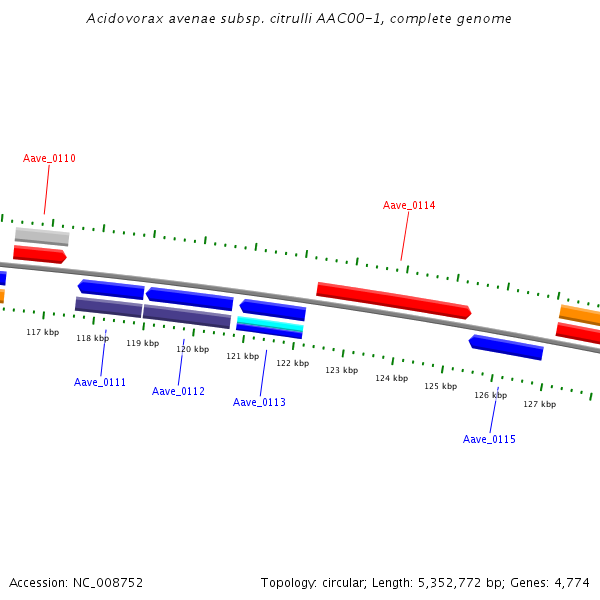 Acidovorax avenae subsp. citrulli AAC00-1, complete genome

Aave_0110

Aave_0114

117 kbp

118 kbp

119 kbp

120 kbp

121 kbp

122 kbp

123 kbp

124 kbp

125 kbp

126 kbp

127 kbp

Aave_0111

Aave_0112

Aave_0113

Aave_0115

Accession: NC_008752

Topology: circular; Length: 5,352,772 bp; Genes: 4,774